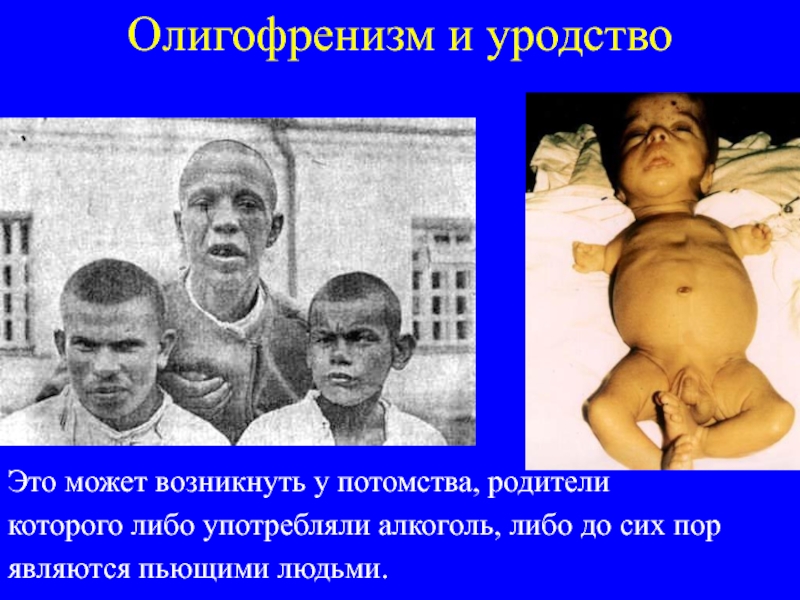 Олигофренизм и уродство

Это может возникнуть у потомства, родители которого либо употребляли алкоголь, либо до сих пор являются пьющими людьми.